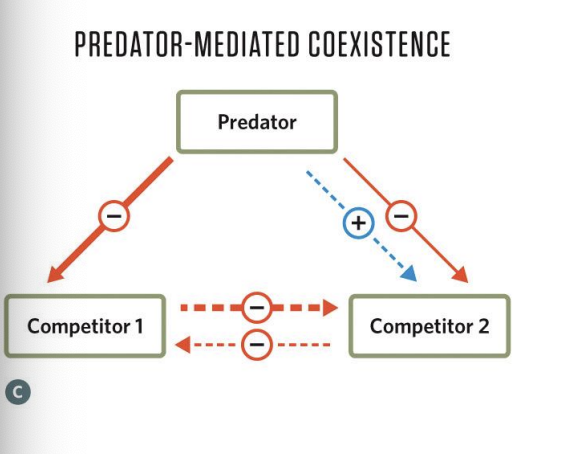 PREDATOR-MEDIATED COEXISTENCE

Predator

−

+

−

Competitor 1

−

−

Competitor 2

C